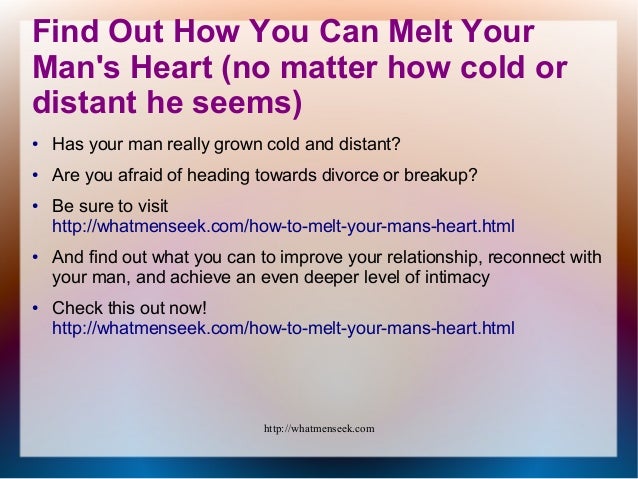 Find Out How You Can Melt Your Man's Heart (no matter how cold or distant he seems)

• Has your man really grown cold and distant?

• Are you afraid of heading towards divorce or breakup?

• Be sure to visit http://whatmenseek.com/how-to-melt-your-mans-heart.html

• And find out what you can to improve your relationship, reconnect with your man, and achieve an even deeper level of intimacy

• Check this out now! http://whatmenseek.com/how-to-melt-your-mans-heart.html

http://whatmenseek.com